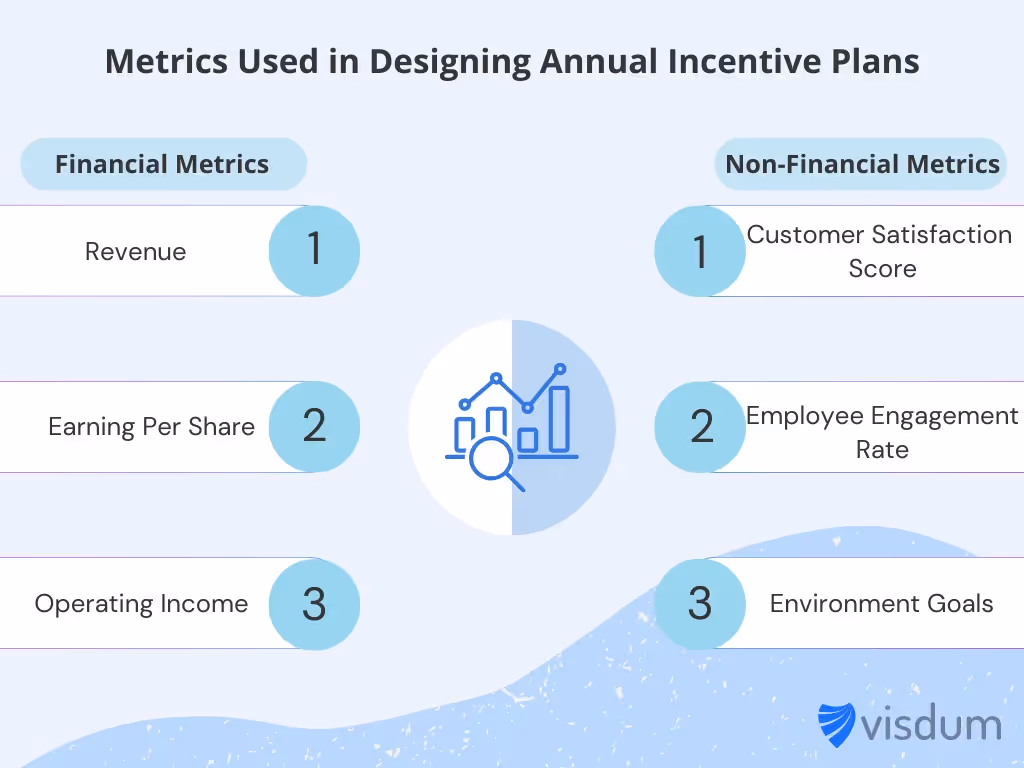 Metrics Used in Designing Annual Incentive Plans

Financial Metrics

Revenue 1

Earning Per Share 2

Operating Income 3

Non-Financial Metrics

1 Customer Satisfaction Score

2 Employee Engagement Rate

3 Environment Goals

visdum